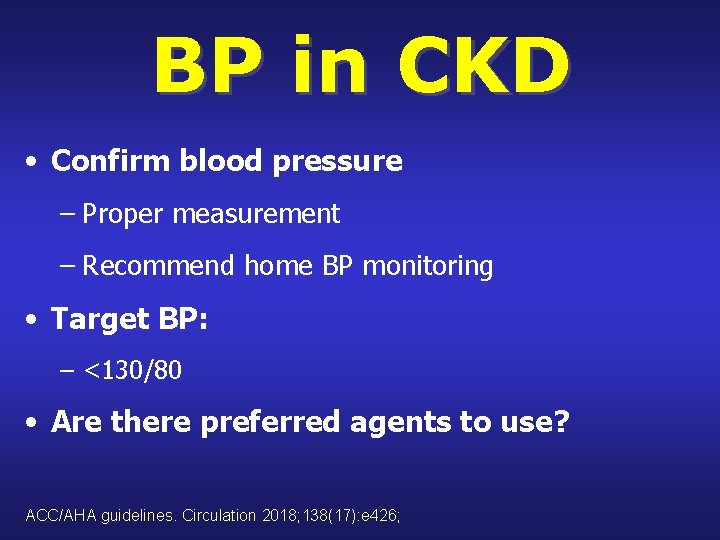 BP in CKD

• Confirm blood pressure

– Proper measurement

– Recommend home BP monitoring

• Target BP:

– <130/80

• Are there preferred agents to use?

ACC/AHA guidelines. Circulation 2018;138(17):e426;